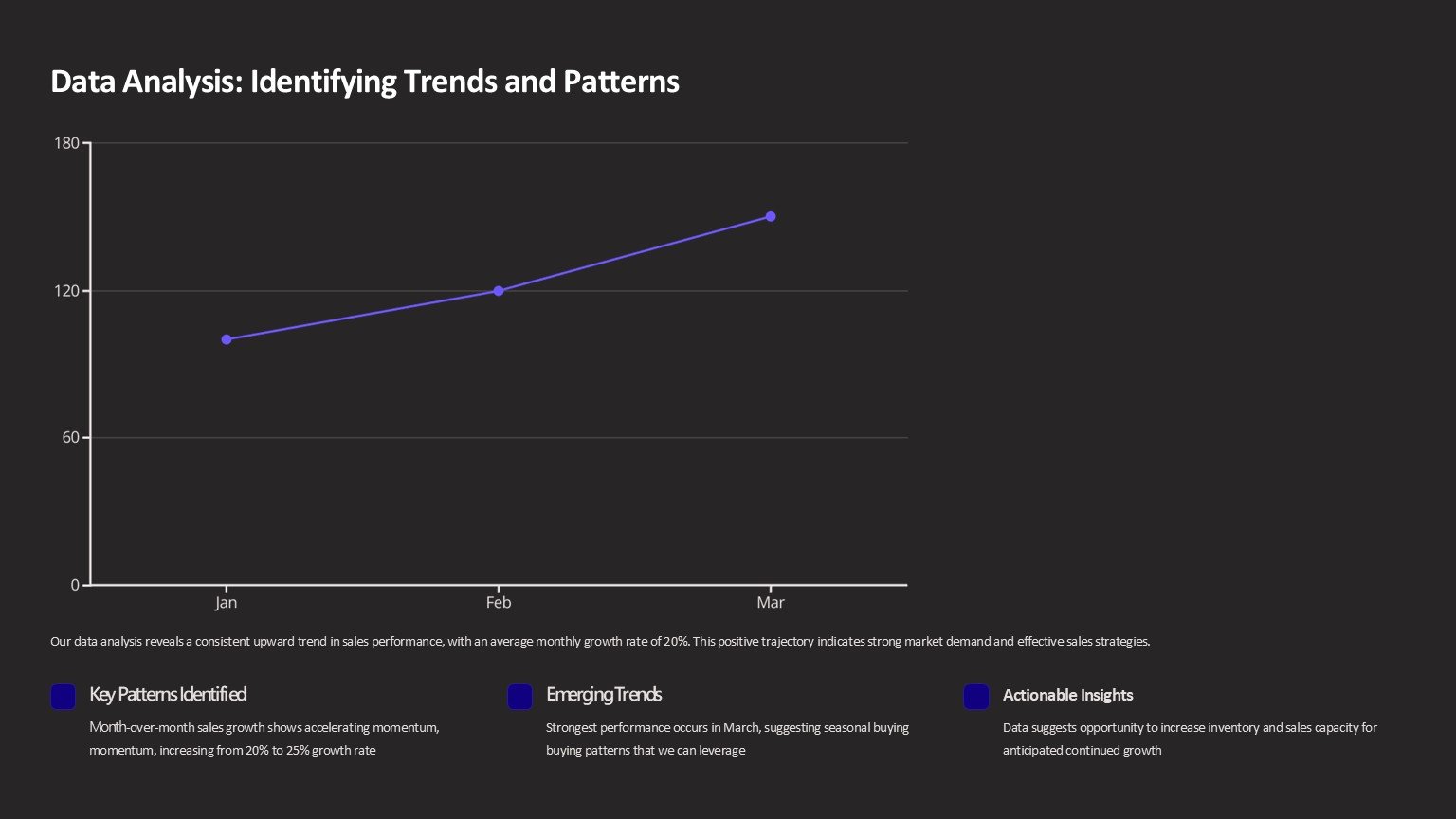 Data Analysis: Identifying Trends and Patterns

180
120
60
0
Jan
Feb
Mar

Our data analysis reveals a consistent upward trend in sales performance, with an average monthly growth rate of 20%. This positive trajectory indicates strong market demand and effective sales strategies.

Key Patterns Identified

Month-over-month sales growth shows accelerating momentum, momentum, increasing from 20% to 25% growth rate

Emerging Trends

Strongest performance occurs in March, suggesting seasonal buying buying patterns that we can leverage

Actionable Insights

Data suggests opportunity to increase inventory and sales capacity for anticipated continued growth